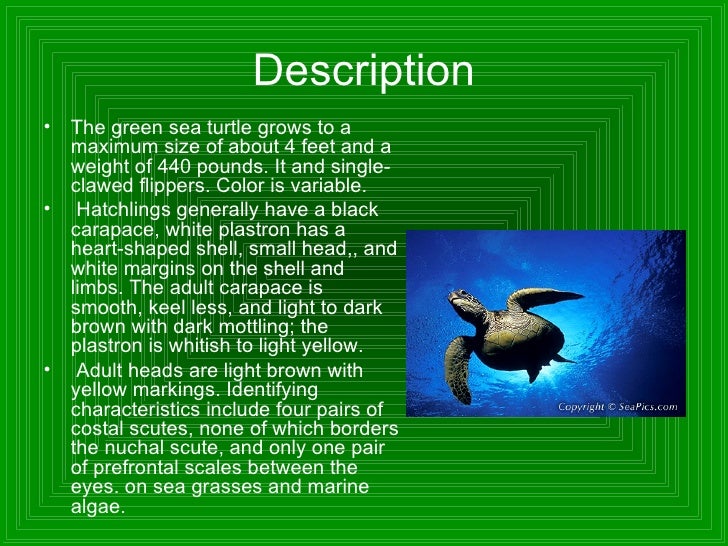 Description

• The green sea turtle grows to a maximum size of about 4 feet and a weight of 440 pounds. It and single-clawed flippers. Color is variable.

• Hatchlings generally have a black carapace, white plastron has a heart-shaped shell, small head,, and white margins on the shell and limbs. The adult carapace is smooth, keel less, and light to dark brown with dark mottling; the plastron is whitish to light yellow.

• Adult heads are light brown with yellow markings. Identifying characteristics include four pairs of costal scutes, none of which borders the nuchal scute, and only one pair of prefrontal scales between the eyes. on sea grasses and marine algae.

Copyright © SeaPics.com